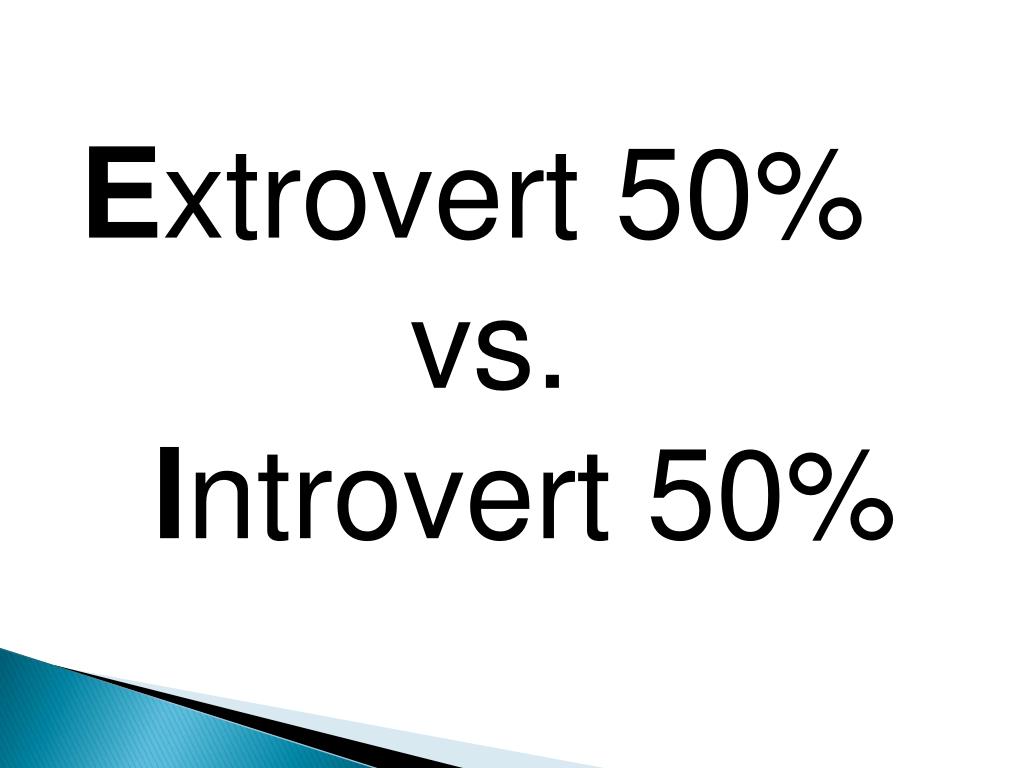 Extrovert 50%
vs.
Introvert 50%